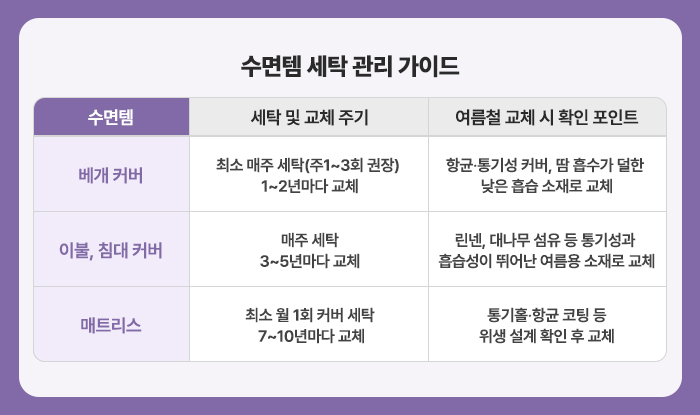 수면템 세탁 관리 가이드

| 수면템 | 세탁 및 교체 주기 | 여름철 교체 시 확인 포인트 |
|---|---|---|
| 베개 커버 | 최소 매주 세탁(주1~3회 권장) 1~2년마다 교체 | 항균·통기성 커버, 땀 흡수가 덜한 낮은 흡습 소재로 교체 |
| 이불, 침대 커버 | 매주 세탁 3~5년마다 교체 | 린넨, 대나무 섬유 등 통기성과 흡습성이 뛰어난 여름용 소재로 교체 |
| 매트리스 | 최소 월 1회 커버 세탁 7~10년마다 교체 | 통기홀·항균 코팅 등 위생 설계 확인 후 교체 |